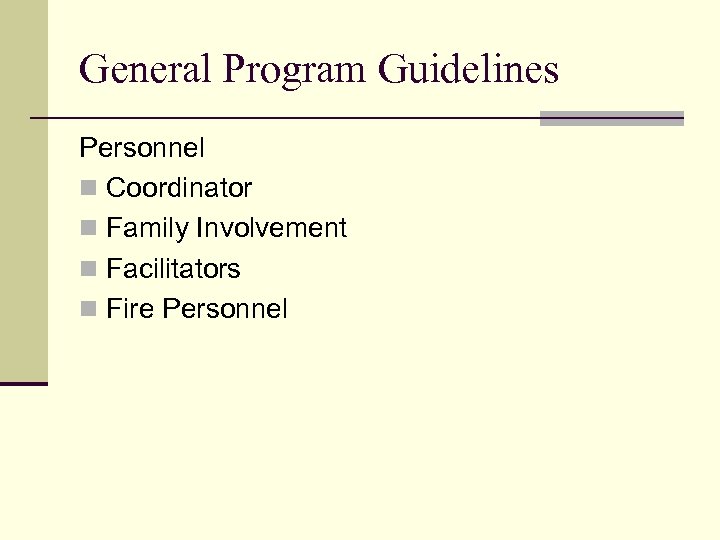 General Program Guidelines

Personnel
- Coordinator
- Family Involvement
- Facilitators
- Fire Personnel